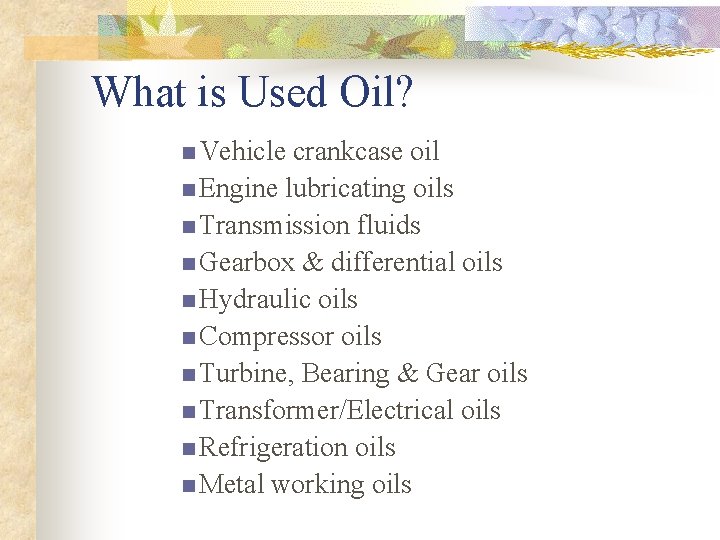 What is Used Oil?

- Vehicle crankcase oil
- Engine lubricating oils
- Transmission fluids
- Gearbox & differential oils
- Hydraulic oils
- Compressor oils
- Turbine, Bearing & Gear oils
- Transformer/Electrical oils
- Refrigeration oils
- Metal working oils